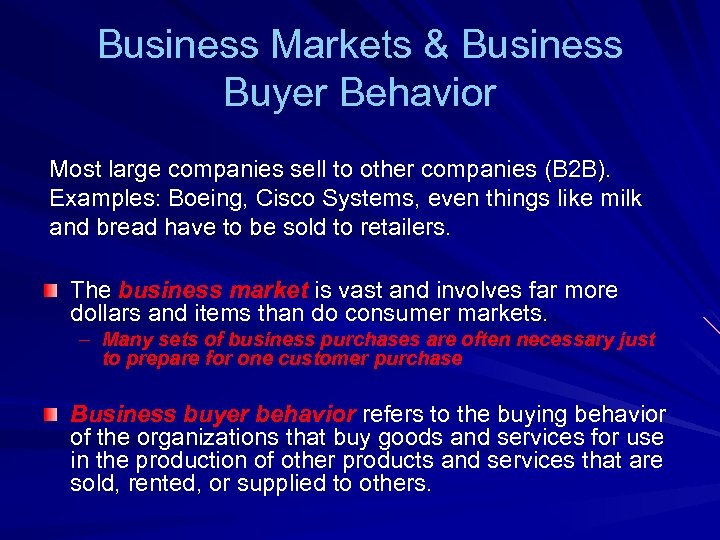 Business Markets & Business Buyer Behavior

Most large companies sell to other companies (B2B). Examples: Boeing, Cisco Systems, even things like milk and bread have to be sold to retailers.

The business market is vast and involves far more dollars and items than do consumer markets.

– Many sets of business purchases are often necessary just to prepare for one customer purchase

Business buyer behavior refers to the buying behavior of the organizations that buy goods and services for use in the production of other products and services that are sold, rented, or supplied to others.